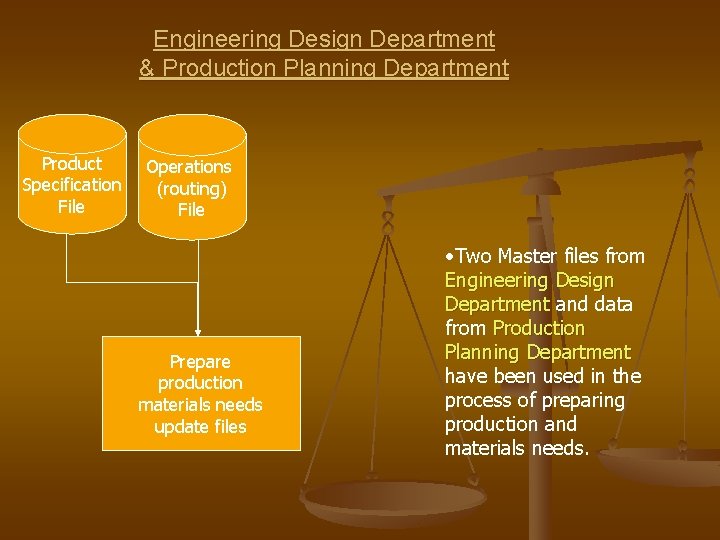 Engineering Design Department
& Production Planning Department

Product Specification File

Operations (routing) File

Prepare production materials needs update files

•Two Master files from Engineering Design Department and data from Production Planning Department have been used in the process of preparing production and materials needs.